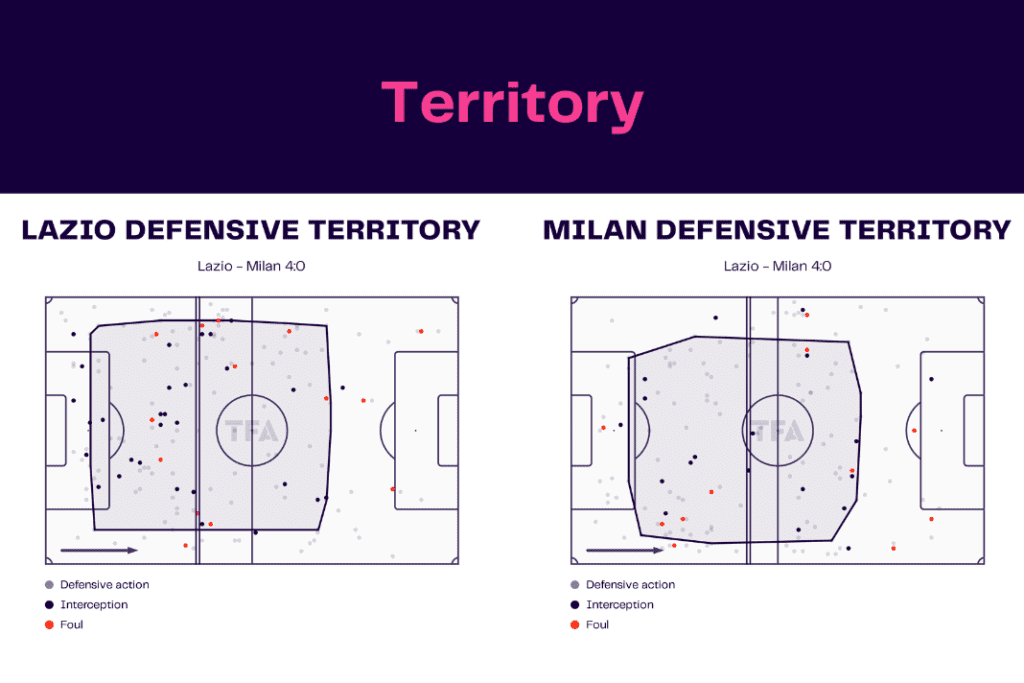 Territory

LAZIO DEFENSIVE TERRITORY

Lazio - Milan 4:0

TFA

Defensive action
Interception
Foul

MILAN DEFENSIVE TERRITORY

Lazio - Milan 4:0

TFA

Defensive action
Interception
Foul